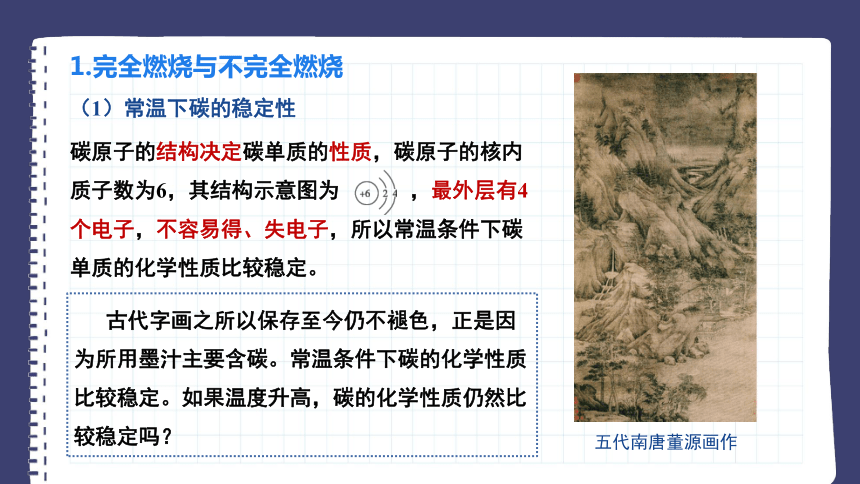 1.完全燃烧与不完全燃烧

（1）常温下碳的稳定性

碳原子的结构决定碳单质的性质，碳原子的核内质子数为6，其结构示意图为 +6 2 4 ，最外层有4个电子，不容易得、失电子，所以常温条件下碳单质的化学性质比较稳定。

古代字画之所以保存至今仍不褪色，正是因为所用墨汁主要含碳。常温条件下碳的化学性质比较稳定。如果温度升高，碳的化学性质仍然比较稳定吗？

五代南唐董源画作